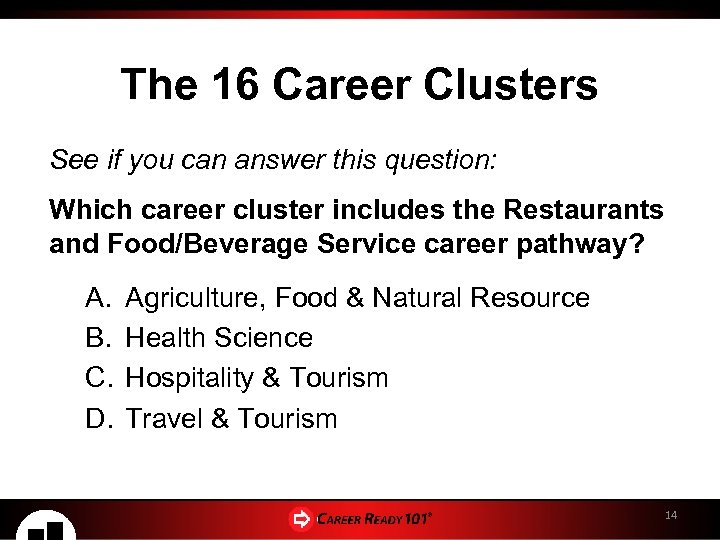 The 16 Career Clusters

See if you can answer this question:

Which career cluster includes the Restaurants and Food/Beverage Service career pathway?

A. Agriculture, Food & Natural Resource
B. Health Science
C. Hospitality & Tourism
D. Travel & Tourism

CAREER READY 101®

14